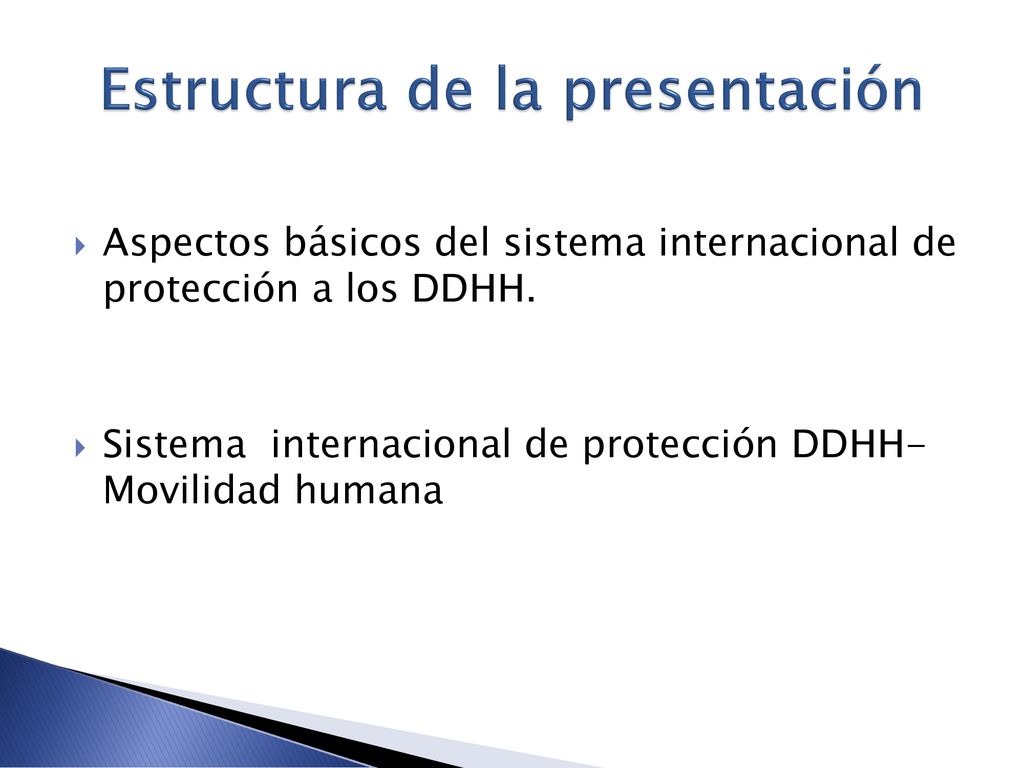 Estructura de la presentación

Aspectos básicos del sistema internacional de protección a los DDHH.

Sistema internacional de protección DDHH- Movilidad humana